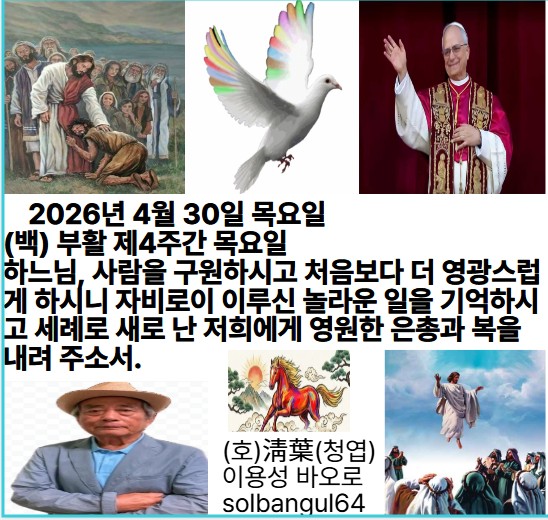 2026년 4월 30일 목요일
(백) 부활 제4주간 목요일
하느님, 사람을 구원하시고 처음보다 더 영광스럽게 하시니 자비로이 이루신 놀라운 일을 기억하시고 세례로 새로 난 저희에게 영원한 은총과 복을 내려 주소서.

(호)淸葉(청엽)
이용성 바오로
solbangul64